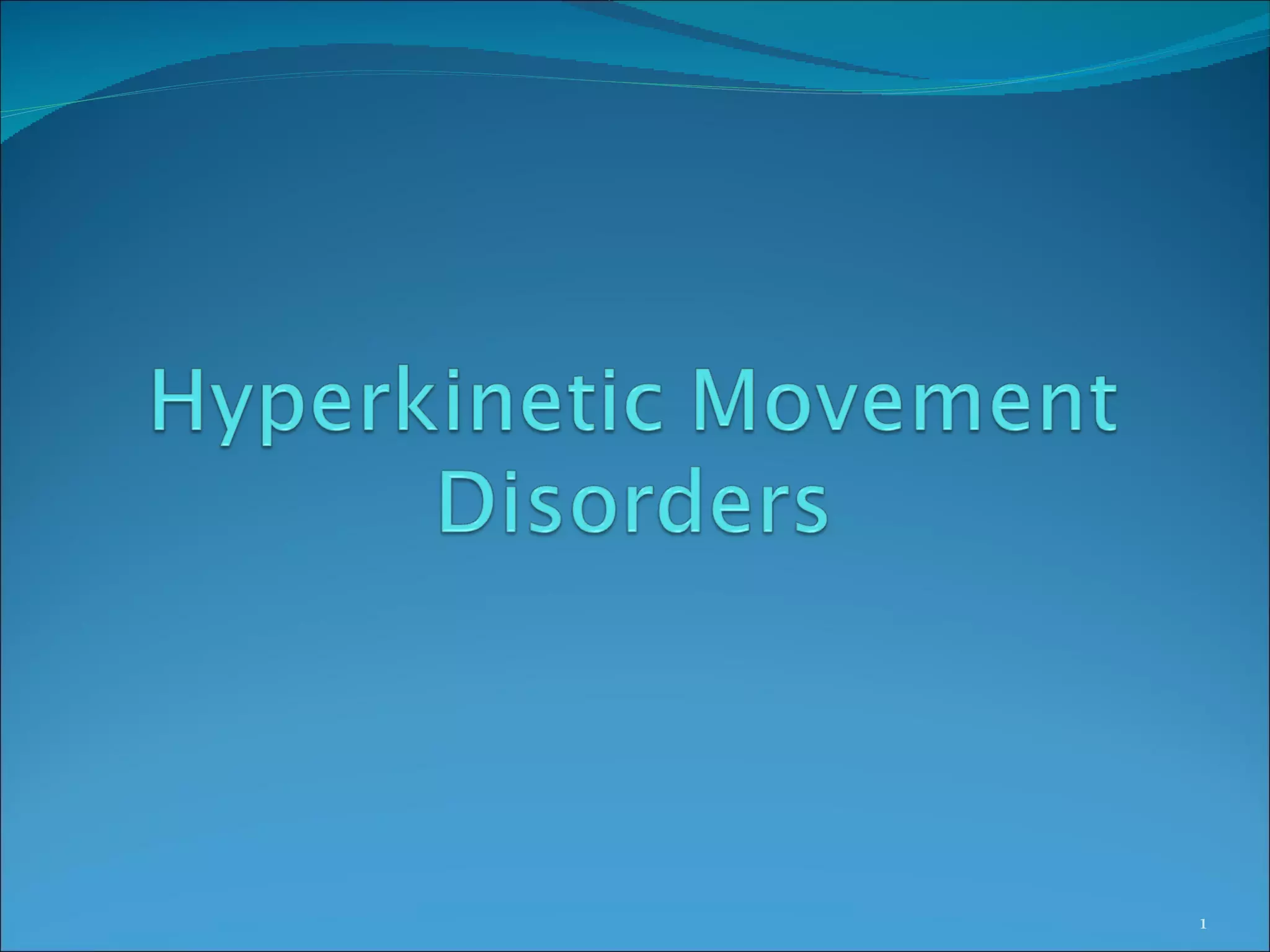 Hyperkinetic Movement Disorders

1